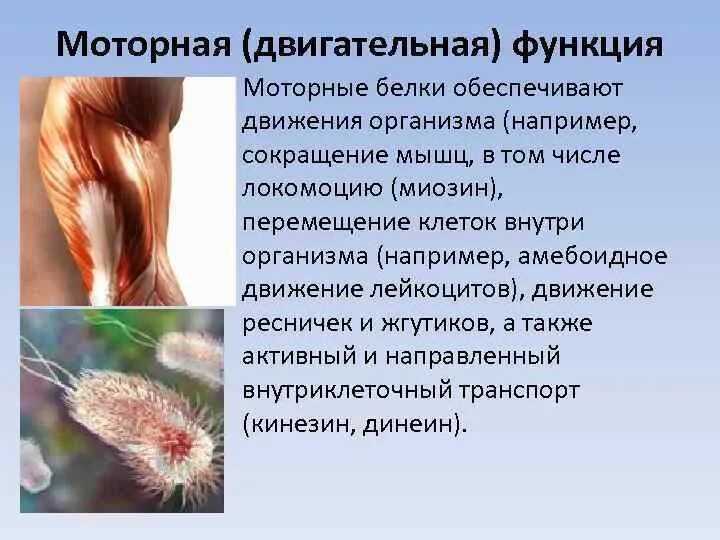 Моторная (двигательная) функция

Моторные белки обеспечивают движения организма (например, сокращение мышц, в том числе локомоцию (миозин), перемещение клеток внутри организма (например, амебоидное движение лейкоцитов), движение ресничек и жгутиков, а также активный и направленный внутриклеточный транспорт (кинезин, динеин).